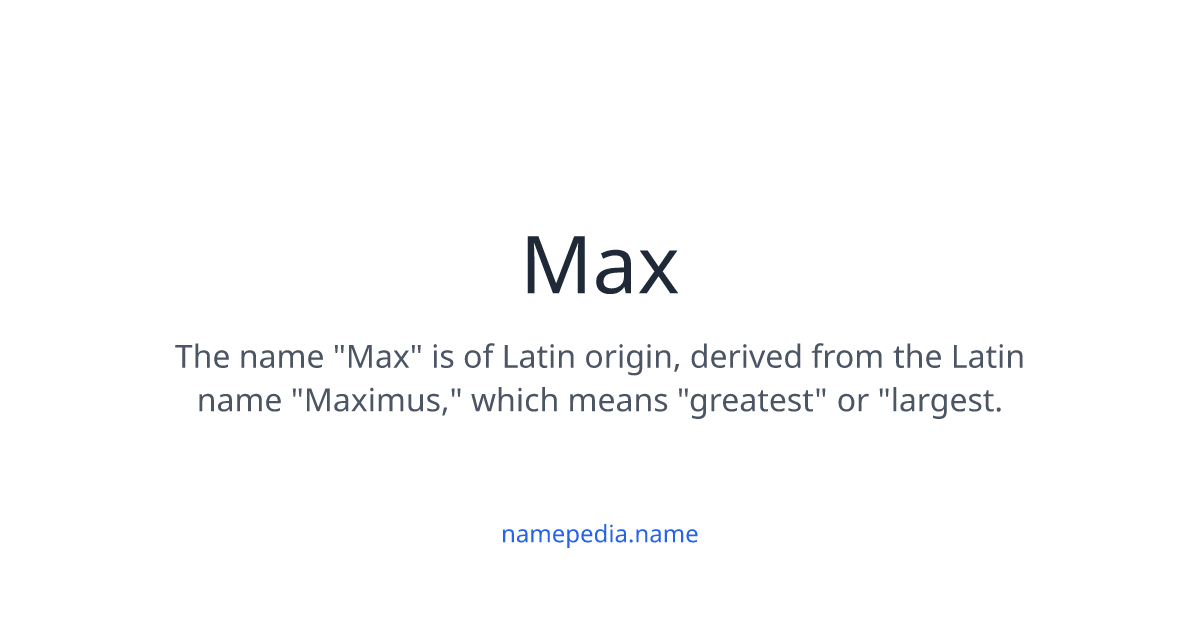 Max

The name "Max" is of Latin origin, derived from the Latin name "Maximus," which means "greatest" or "largest.

namepedia.name